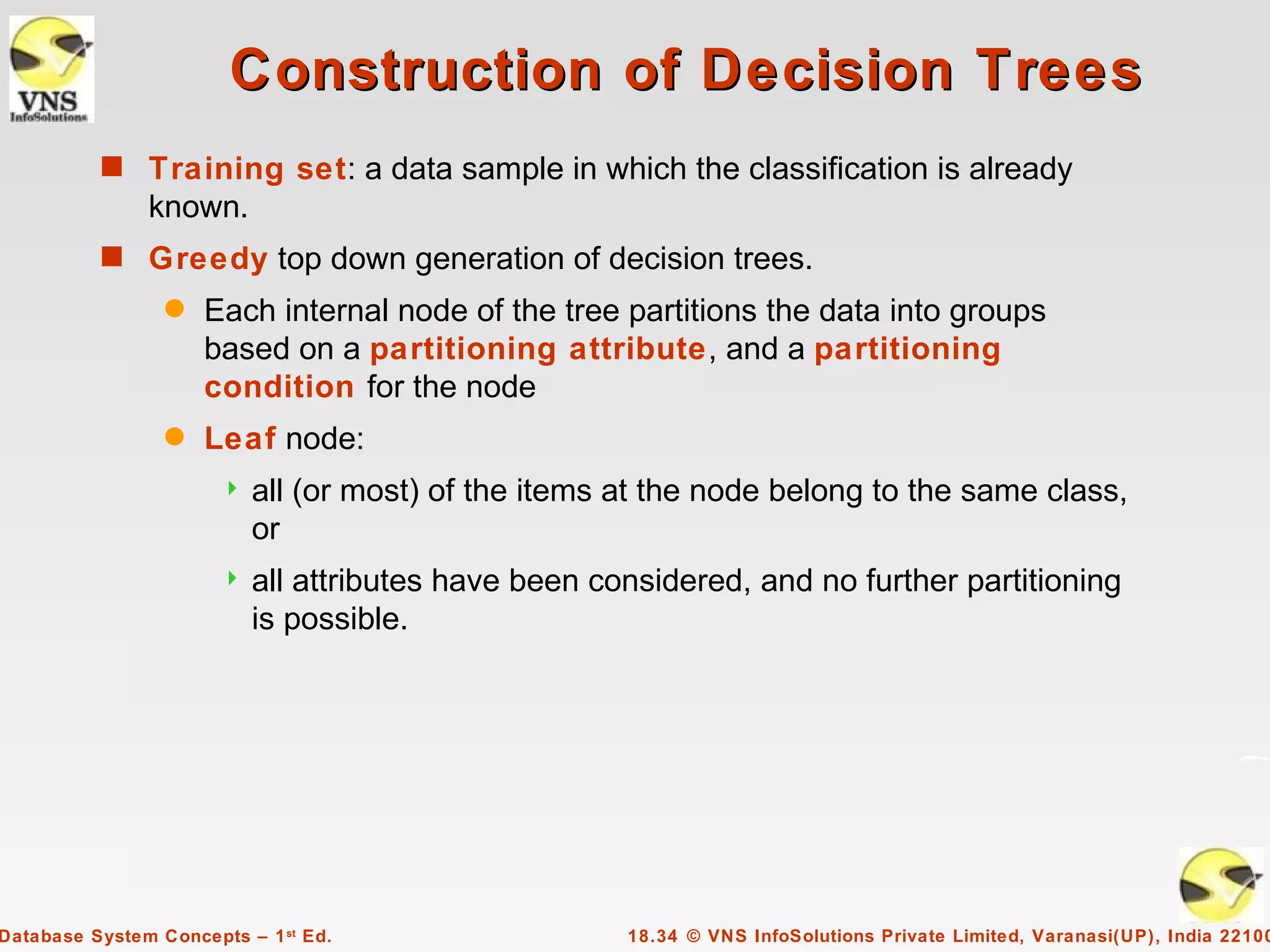 VNS
InfoSolutions

Construction of Decision Trees

Training set: a data sample in which the classification is already known.

Greedy top down generation of decision trees.

Each internal node of the tree partitions the data into groups based on a partitioning attribute, and a partitioning condition for the node

Leaf node:

all (or most) of the items at the node belong to the same class, or

all attributes have been considered, and no further partitioning is possible.

Database System Concepts – 1st Ed.

18.34 © VNS InfoSolutions Private Limited, Varanasi(UP), India 22100